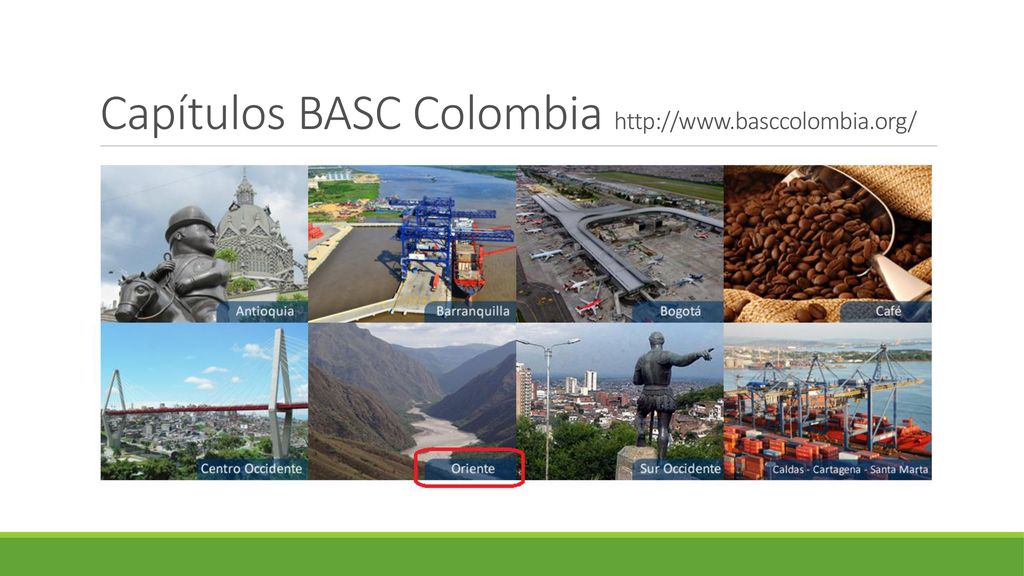 Capítulos BASC Colombia http://www.basccolombia.org/

Antioquia
Barranquilla
Bogotá
Café
Centro Occidente
Oriente
Sur Occidente
Caldas - Cartagena - Santa Marta